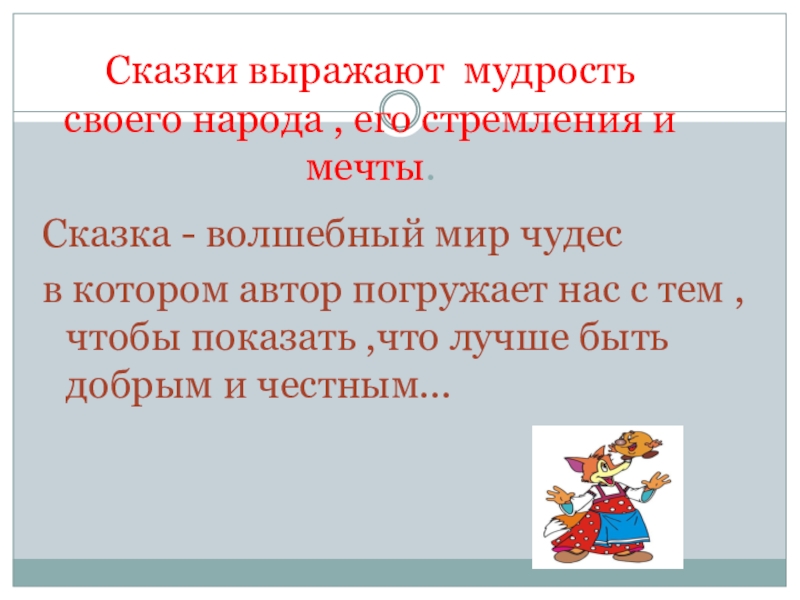 Сказки выражают мудрость своего народа , его стремления и мечты.

Сказка - волшебный мир чудес

в котором автор погружает нас с тем , чтобы показать ,что лучше быть добрым и честным…